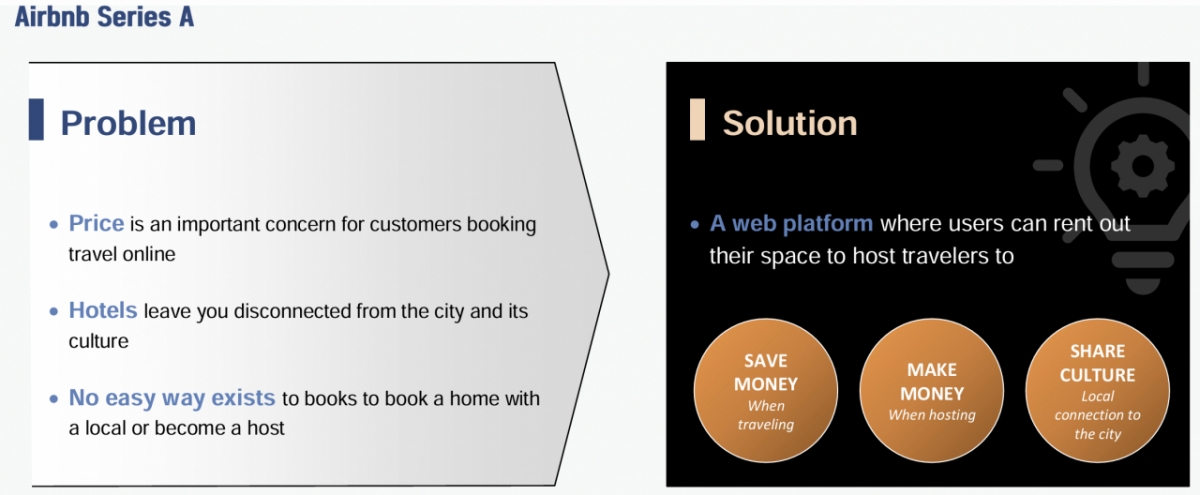 Airbnb Series A

Problem

• Price is an important concern for customers booking travel online

• Hotels leave you disconnected from the city and its culture

• No easy way exists to books to book a home with a local or become a host

Solution

• A web platform where users can rent out their space to host travelers to

SAVE MONEY
When traveling

MAKE MONEY
When hosting

SHARE CULTURE
Local connection to the city